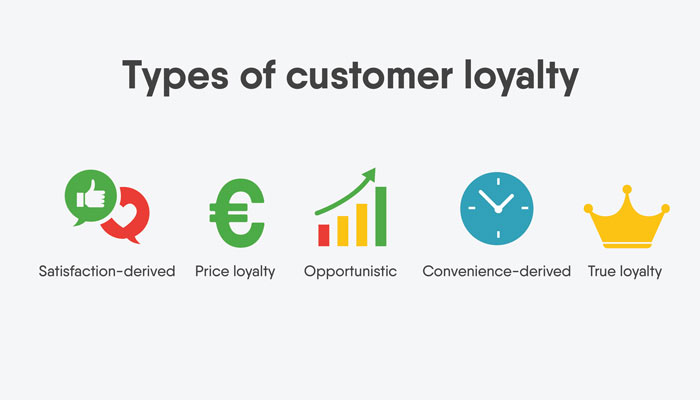 Types of customer loyalty

Satisfaction-derived

Price loyalty

Opportunistic

Convenience-derived

True loyalty